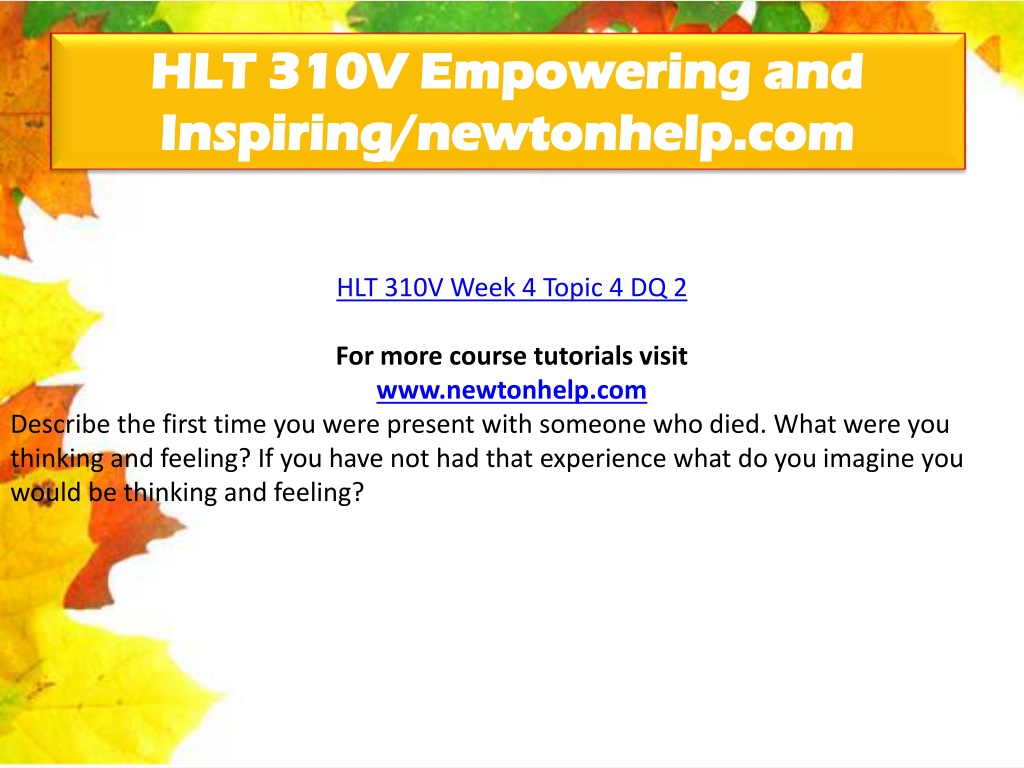 HLT 310V Empowering and Inspiring/newtonhelp.com

HLT 310V Week 4 Topic 4 DQ 2

For more course tutorials visit
www.newtonhelp.com
Describe the first time you were present with someone who died. What were you thinking and feeling? If you have not had that experience what do you imagine you would be thinking and feeling?